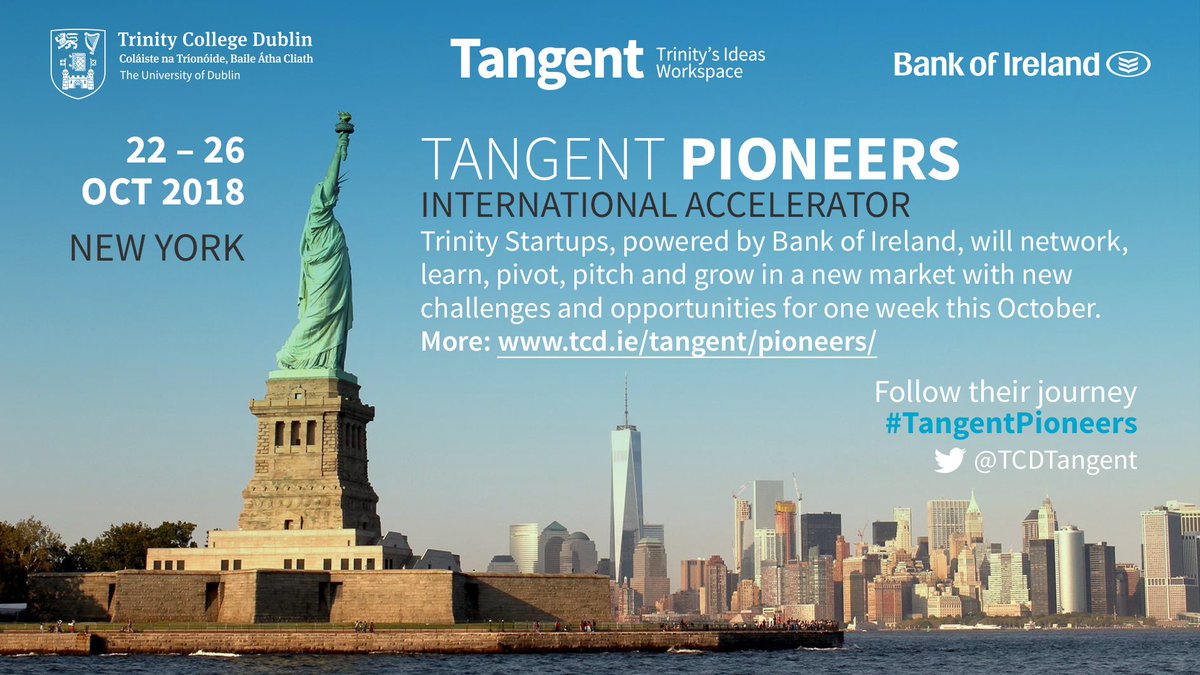 Trinity College Dublin
Coláiste na Tríonóide, Baile Átha Cliath
The University of Dublin

Tangent Trinity's Ideas Workspace

Bank of Ireland

22 – 26
OCT 2018
NEW YORK

TANGENT PIONEERS
INTERNATIONAL ACCELERATOR
Trinity Startups, powered by Bank of Ireland, will network, learn, pivot, pitch and grow in a new market with new challenges and opportunities for one week this October.
More: www.tcd.ie/tangent/pioneers/

Follow their journey
#TangentPioneers
@TCDTangent